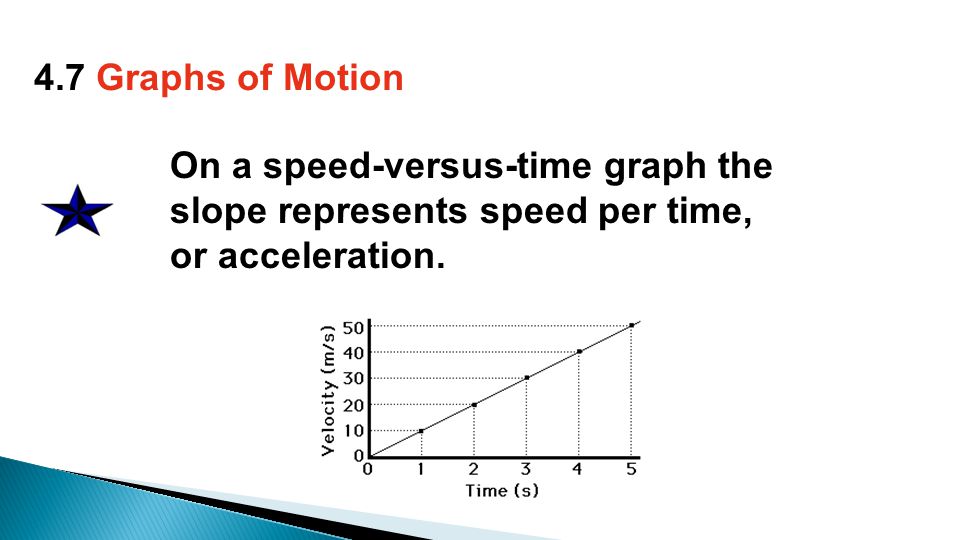 4.7 Graphs of Motion

On a speed-versus-time graph the slope represents speed per time, or acceleration.

Velocity (m/s)
50
40
30
20
10
0
0
1
2
3
4
5
Time (s)